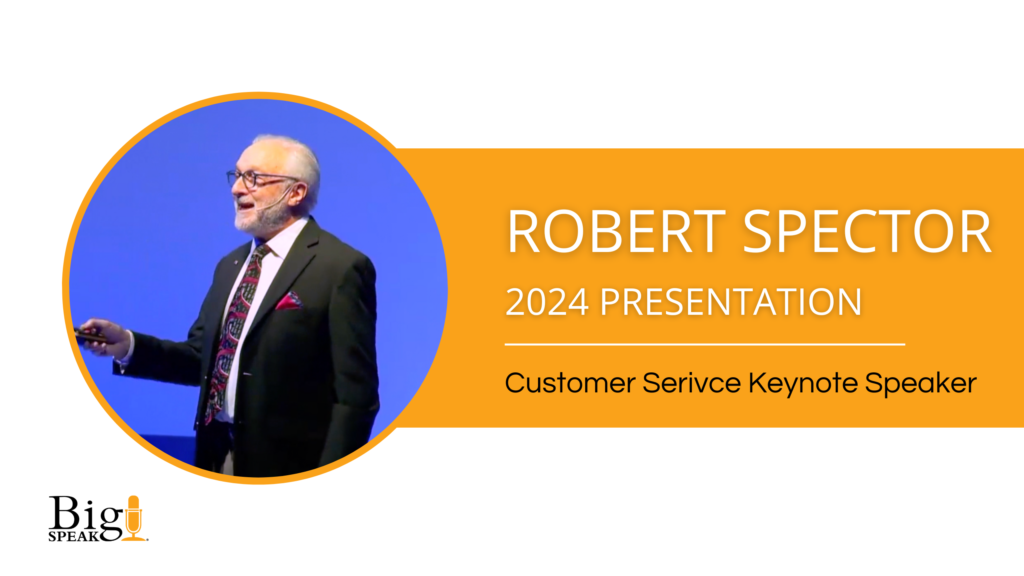 ROBERT SPECTOR

2024 PRESENTATION

Customer Serivce Keynote Speaker

Big SPEAK